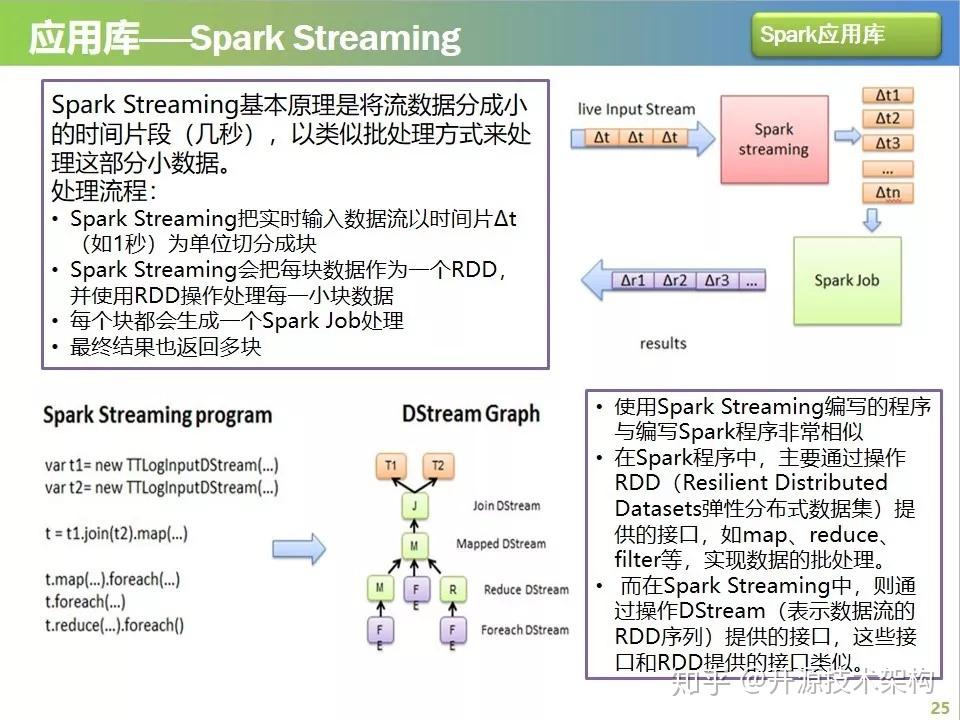 应用库——Spark Streaming

Spark应用库

Spark Streaming基本原理是将流数据分成小的时间片段（几秒），以类似批处理方式来处理这部分小数据。
处理流程：
• Spark Streaming把实时输入数据流以时间片Δt（如1秒）为单位切分成块
• Spark Streaming会把每块数据作为一个RDD，并使用RDD操作处理每一小块数据
• 每个块都会生成一个Spark Job处理
• 最终结果也返回多块

live Input Stream
Δt Δt Δt
Spark streaming
Δt1
Δt2
Δt3
...
Δtn
Spark Job
Δr1 Δr2 Δr3 ...
results

Spark Streaming program

var t1= new TTLogInputDStream(...)
var t2= new TTLogInputDStream(...)

t = t1.join(t2).map(...)

t.map(...).foreach(...)
t.foreach(...)
t.reduce(...).foreach()

DStream Graph

T1 T2
J Join DStream
M Mapped DStream
M F E R Reduce DStream
F E F E Foreach DStream

• 使用Spark Streaming编写的程序与编写Spark程序非常相似
• 在Spark程序中，主要通过操作RDD（Resilient Distributed Datasets弹性分布式数据集）提供的接口，如map、reduce、filter等，实现数据的批处理。
• 而在Spark Streaming中，则通过操作DStream（表示数据流的RDD序列）提供的接口，这些接口和RDD提供的接口类似。

知乎 @开源技术架构

25